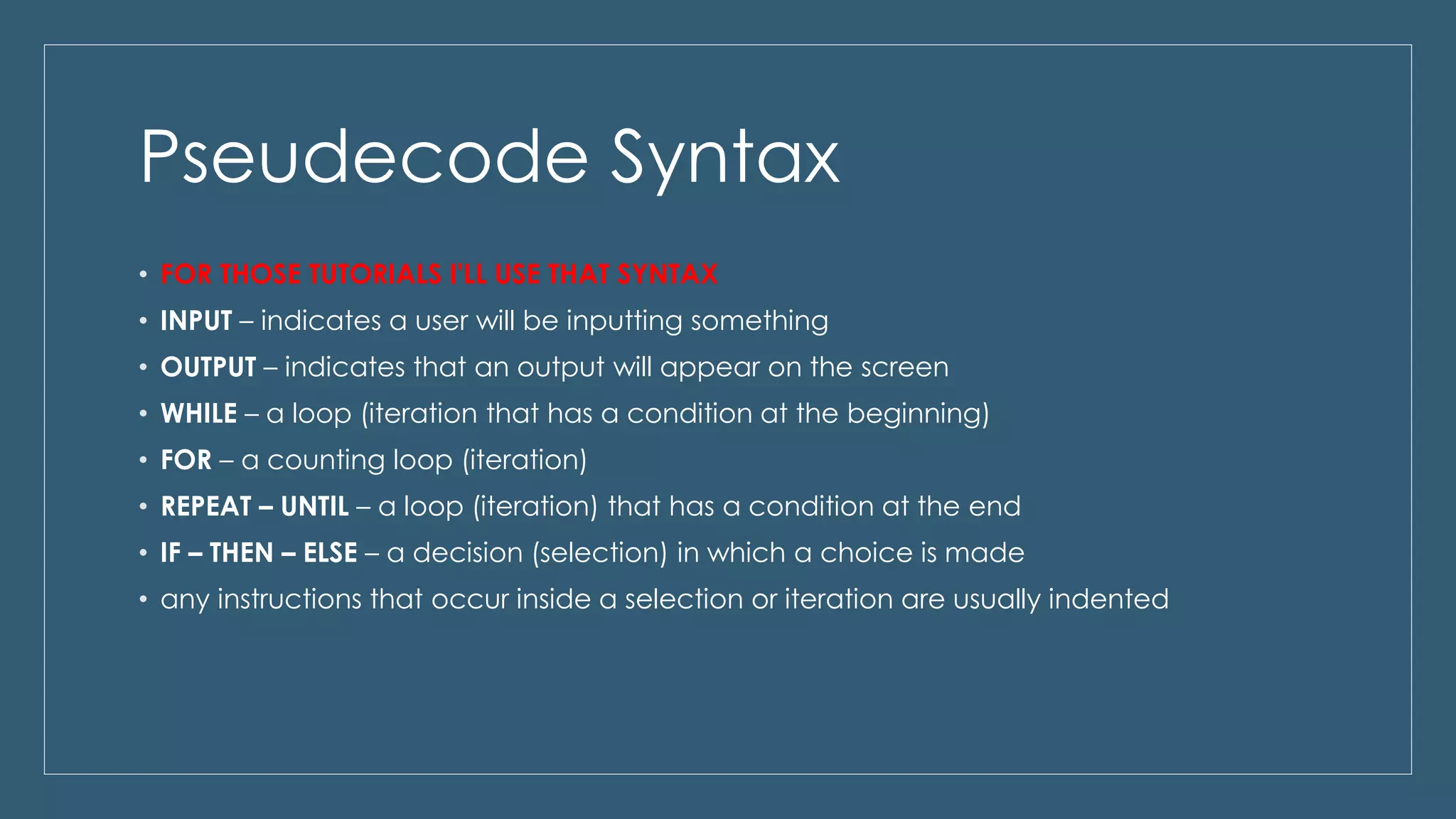 Pseudecode Syntax

• FOR THOSE TUTORIALS I'LL USE THAT SYNTAX
• INPUT – indicates a user will be inputting something
• OUTPUT – indicates that an output will appear on the screen
• WHILE – a loop (iteration that has a condition at the beginning)
• FOR – a counting loop (iteration)
• REPEAT – UNTIL – a loop (iteration) that has a condition at the end
• IF – THEN – ELSE – a decision (selection) in which a choice is made
• any instructions that occur inside a selection or iteration are usually indented